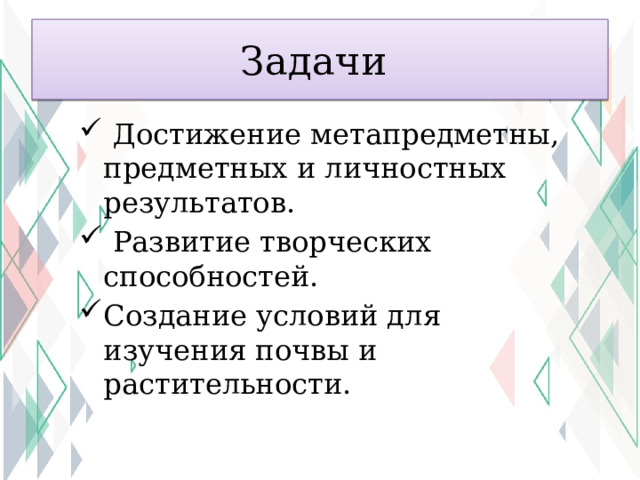 Задачи

✓ Достижение метапредметны, предметных и личностных результатов.

✓ Развитие творческих способностей.

✓ Создание условий для изучения почвы и растительности.